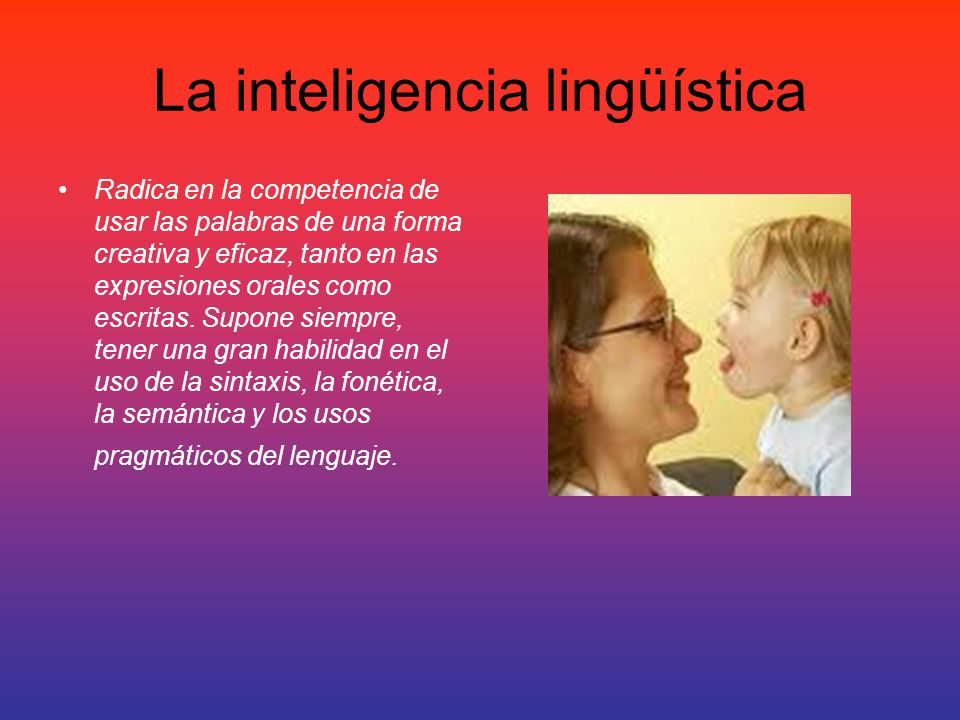 La inteligencia lingüística

• Radica en la competencia de usar las palabras de una forma creativa y eficaz, tanto en las expresiones orales como escritas. Supone siempre, tener una gran habilidad en el uso de la sintaxis, la fonética, la semántica y los usos pragmáticos del lenguaje.